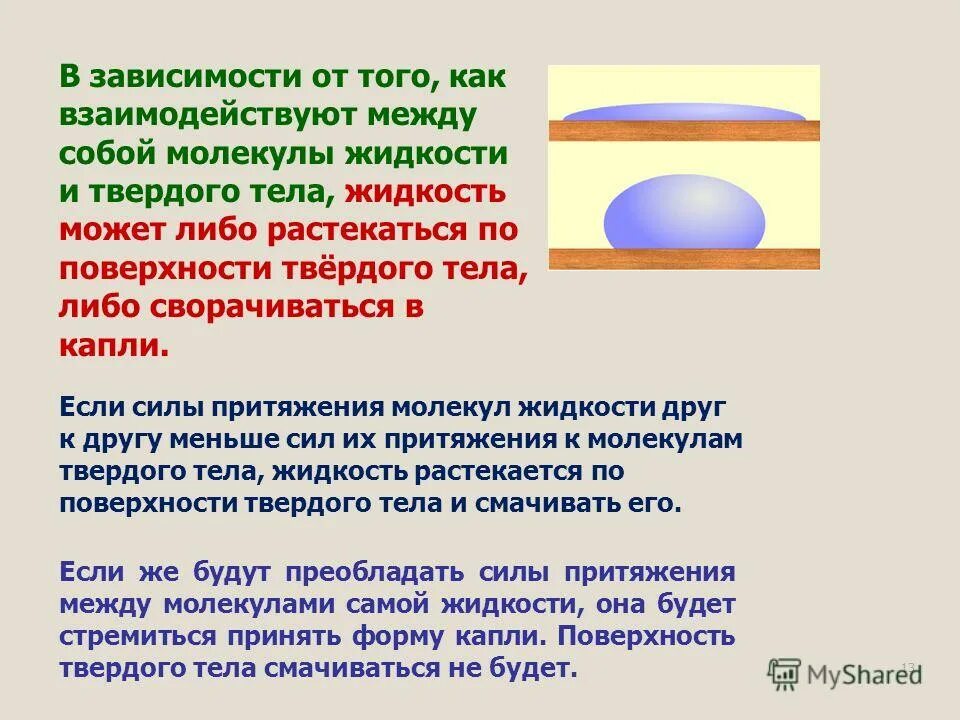 В зависимости от того, как взаимодействуют между собой молекулы жидкости и твердого тела, жидкость может либо растекаться по поверхности твёрдого тела, либо сворачиваться в капли.

Если силы притяжения молекул жидкости друг к другу меньше сил их притяжения к молекулам твердого тела, жидкость растекается по поверхности твердого тела и смачивать его.

Если же будут преобладать силы притяжения между молекулами самой жидкости, она будет стремиться принять форму капли. Поверхность твердого тела смачиваться не будет.

13

MyShared